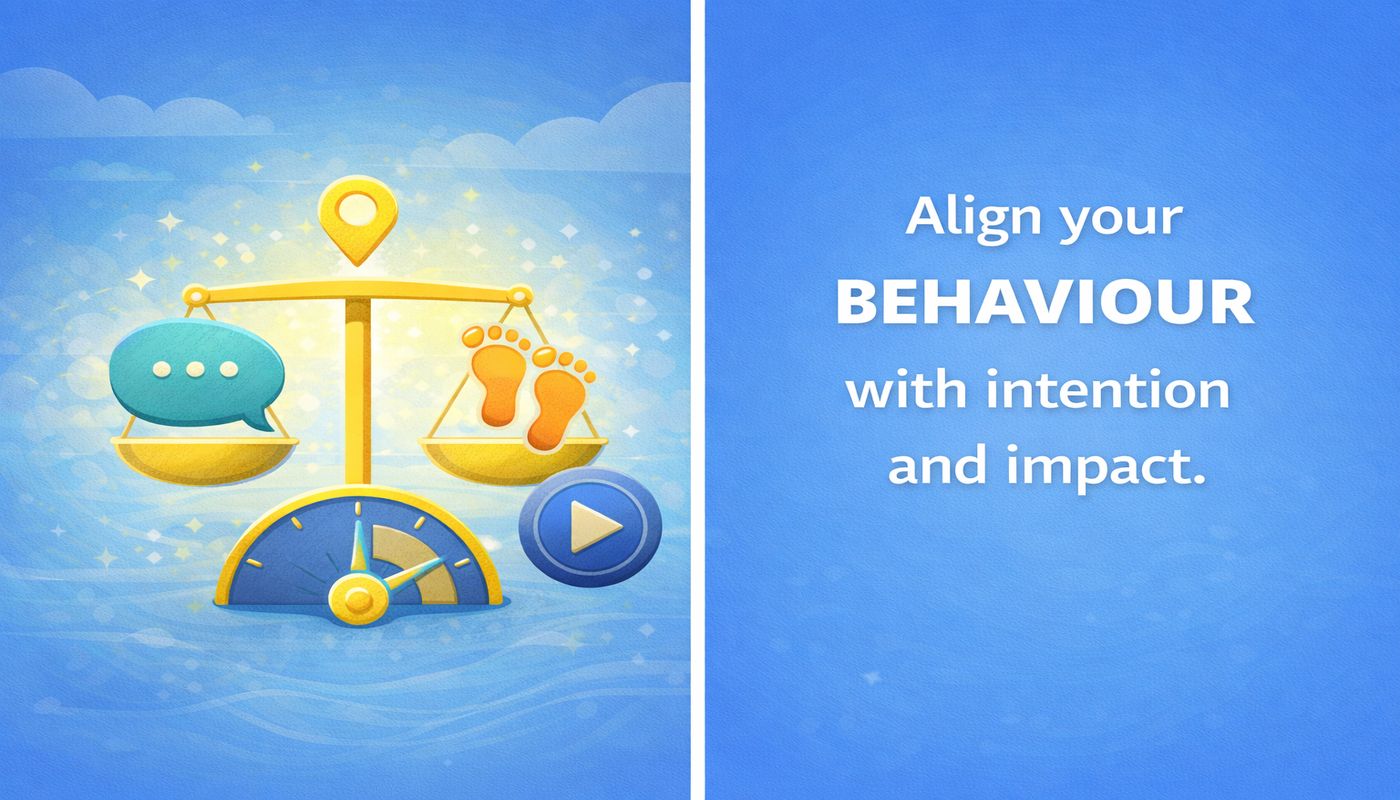 Align your
BEHAVIOUR
with intention
and impact.